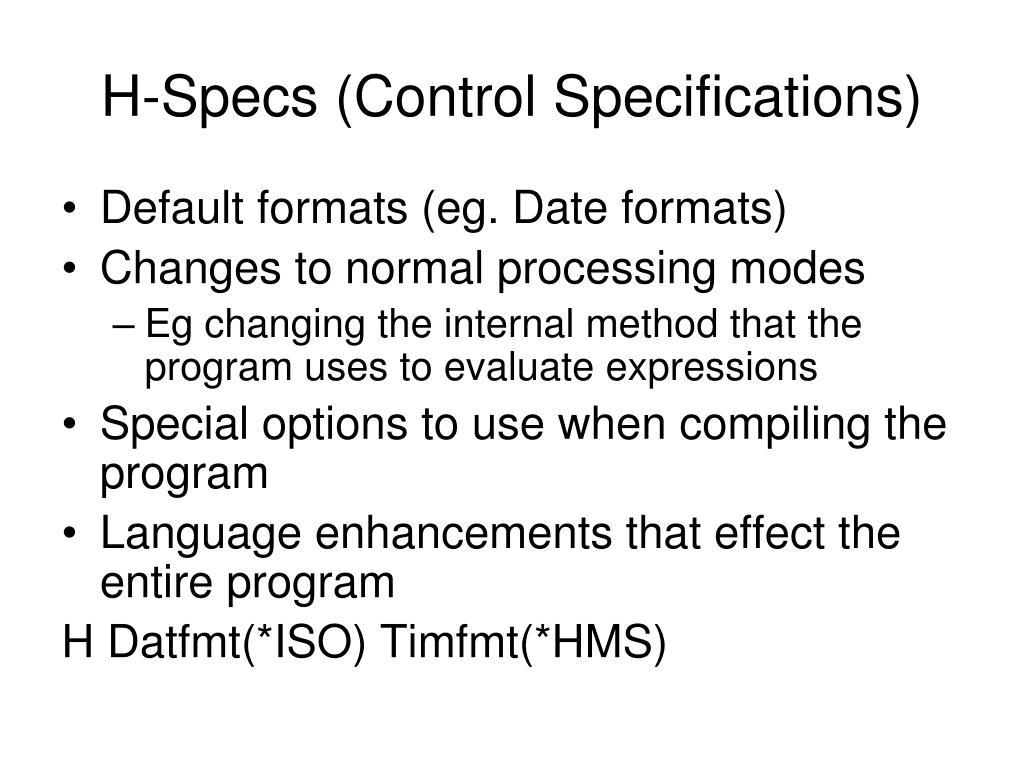 H-Specs (Control Specifications)

• Default formats (eg. Date formats)
• Changes to normal processing modes
– Eg changing the internal method that the program uses to evaluate expressions
• Special options to use when compiling the program
• Language enhancements that effect the entire program

H Datfmt(*ISO) Timfmt(*HMS)